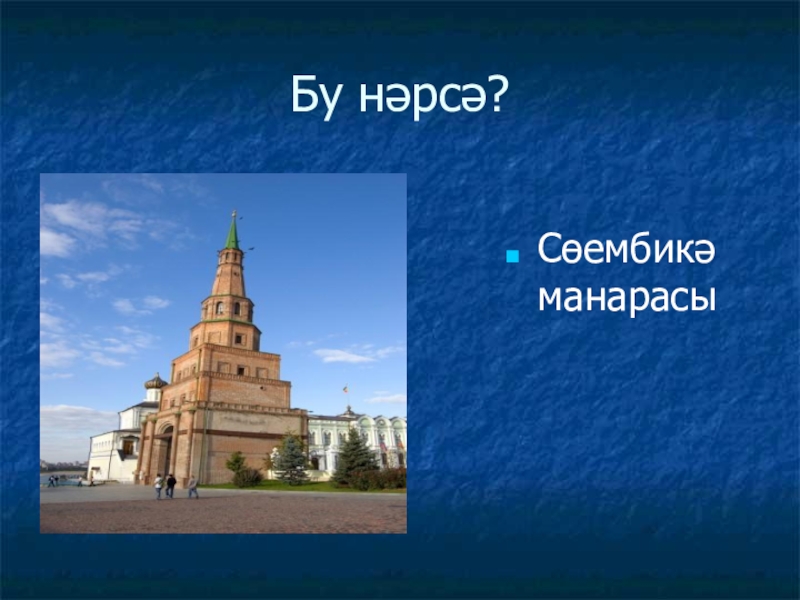 Бу нәрсә?

Сөембикә манарасы